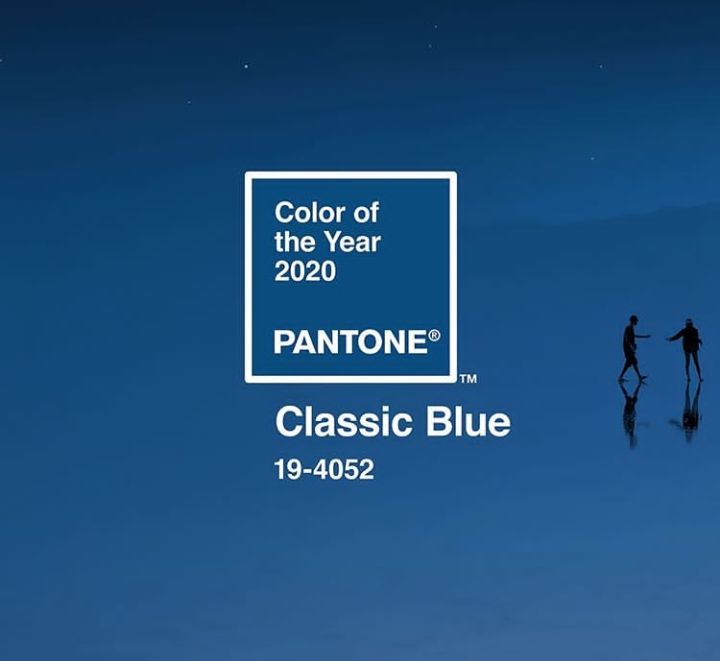 Color of the Year 2020

PANTONE®

™

Classic Blue

19-4052